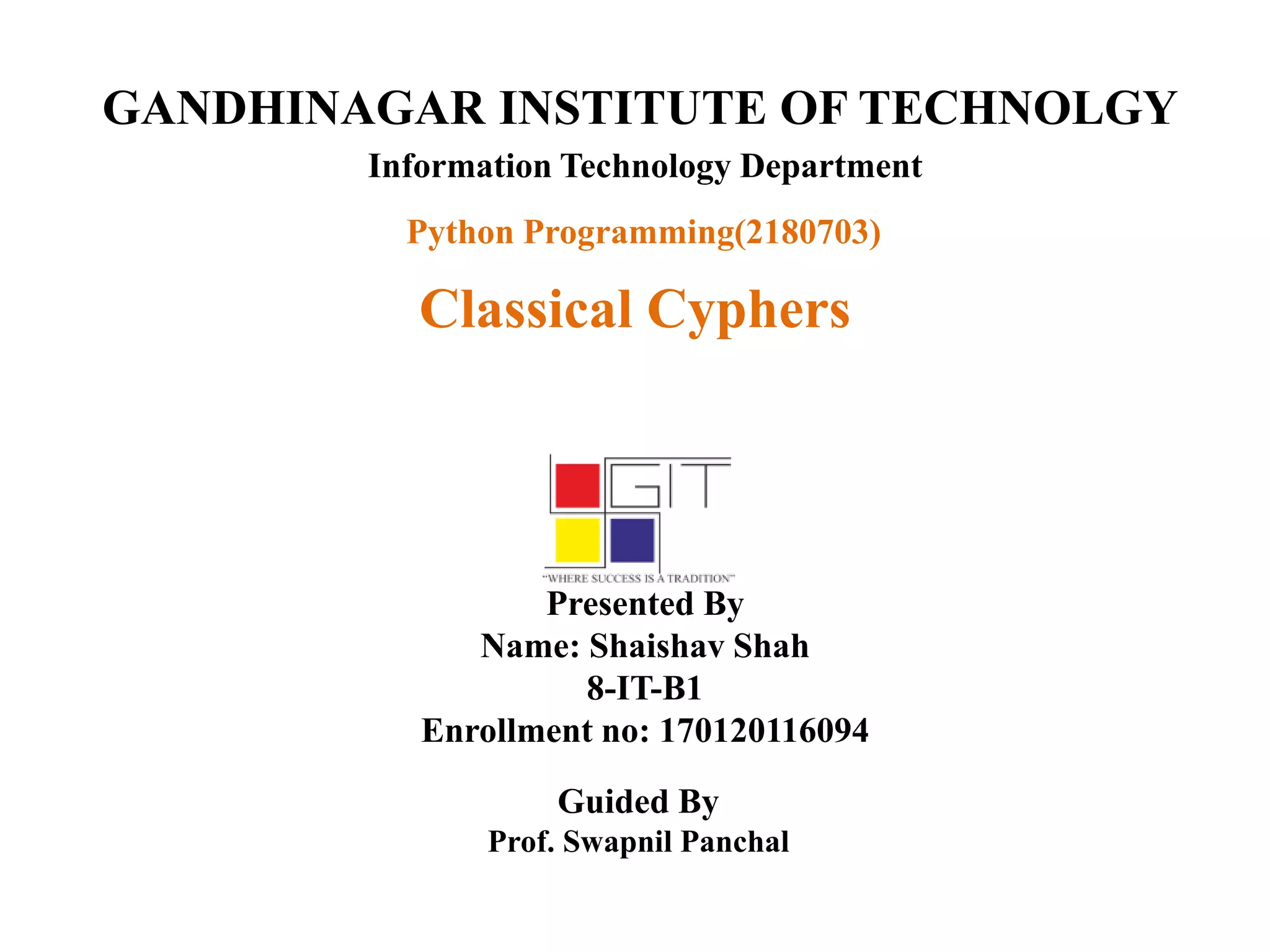 GANDHINAGAR INSTITUTE OF TECHNOLGY

Information Technology Department

Python Programming(2180703)

Classical Cyphers

GIT

"WHERE SUCCESS IS A TRADITION"

Presented By
Name: Shaishav Shah
8-IT-B1
Enrollment no: 170120116094

Guided By
Prof. Swapnil Panchal